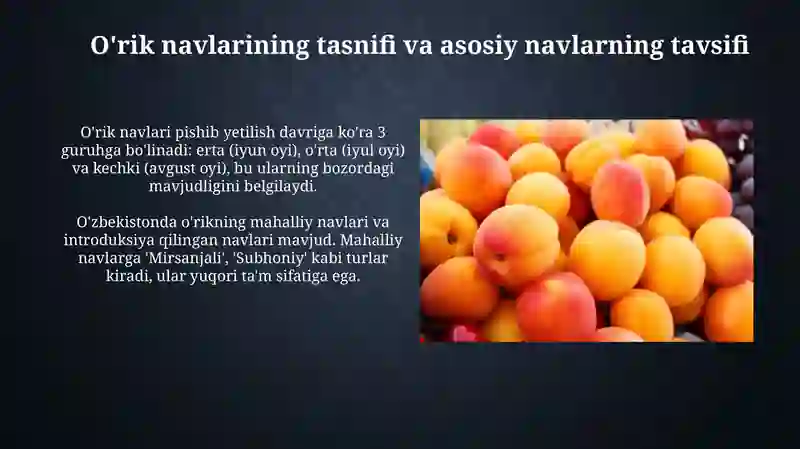 O'rik navlarining tasnifi va asosiy navlarning tavsifi

O'rik navlari pishib yetilish davriga ko'ra 3 guruhga bo'linadi: erta (iyun oyi), o'rta (iyul oyi) va kechki (avgust oyi), bu ularning bozordagi mavjudligini belgilaydi.

O'zbekistonda o'rikning mahalliy navlari va introduksiya qilingan navlari mavjud. Mahalliy navlarga 'Mirsanjali', 'Subhoniy' kabi turlar kiradi, ular yuqori ta'm sifatiga ega.